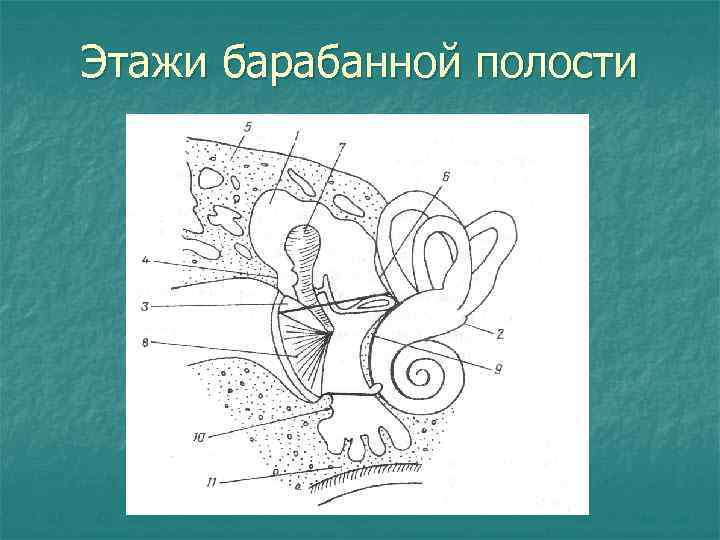 Этажи барабанной полости

5
1
7
6
4
3
2
8
9
10
11